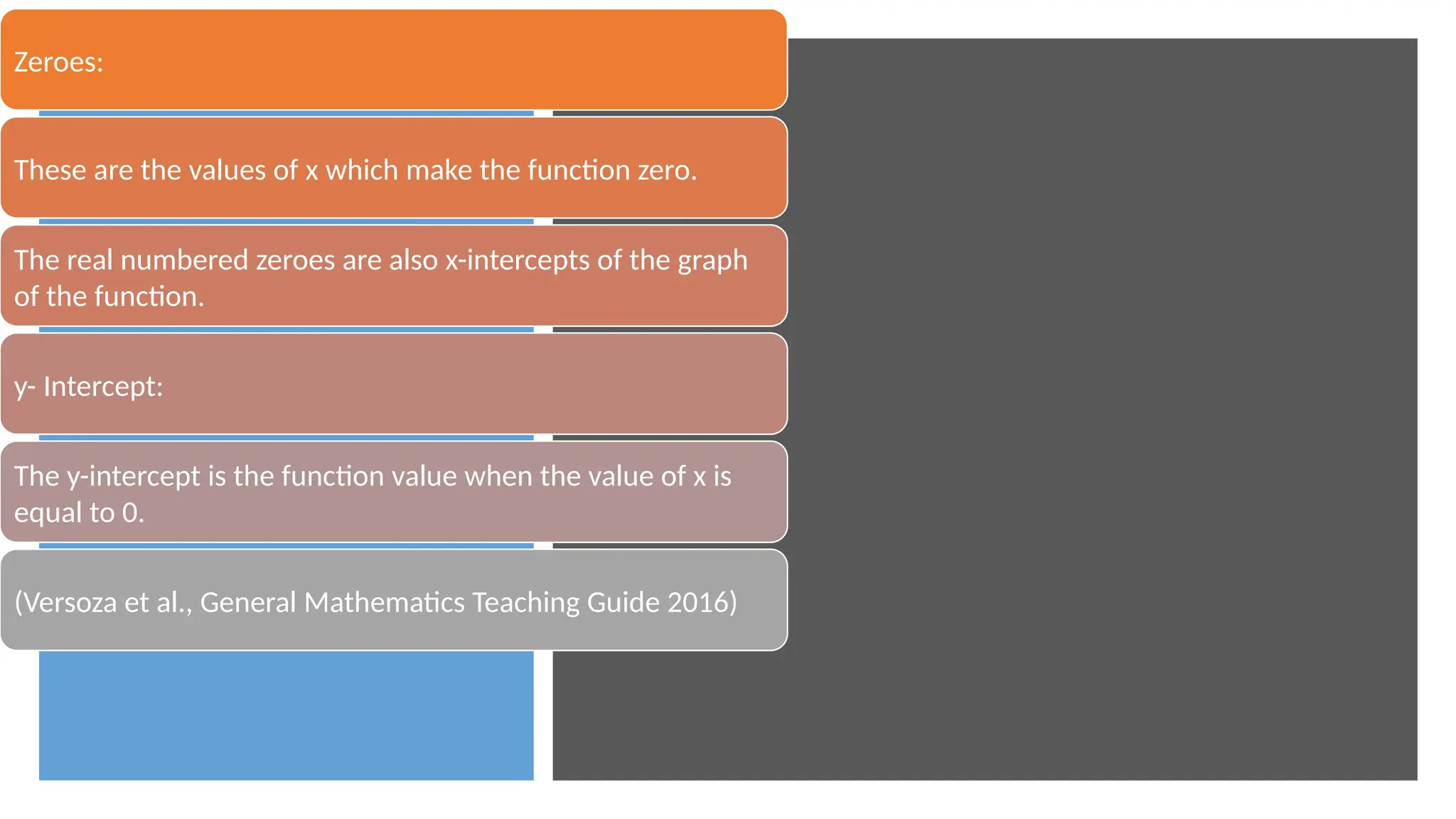 Zeroes:

These are the values of x which make the function zero.

The real numbered zeroes are also x-intercepts of the graph of the function.

y- Intercept:

The y-intercept is the function value when the value of x is equal to 0.

(Versoza et al., General Mathematics Teaching Guide 2016)